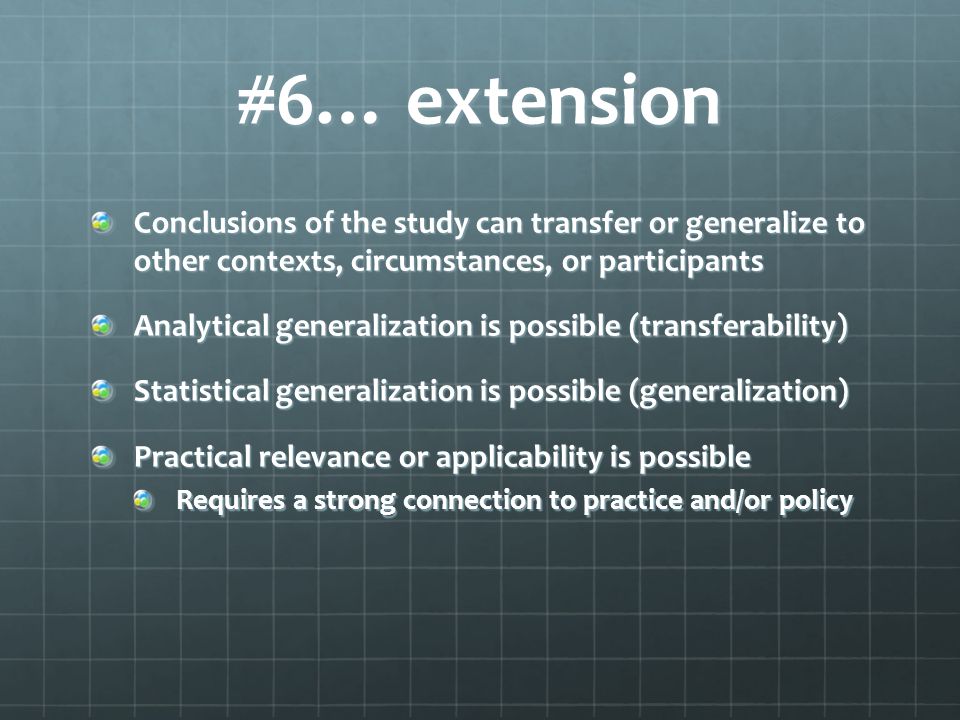 #6… extension

Conclusions of the study can transfer or generalize to other contexts, circumstances, or participants

Analytical generalization is possible (transferability)

Statistical generalization is possible (generalization)

Practical relevance or applicability is possible

Requires a strong connection to practice and/or policy